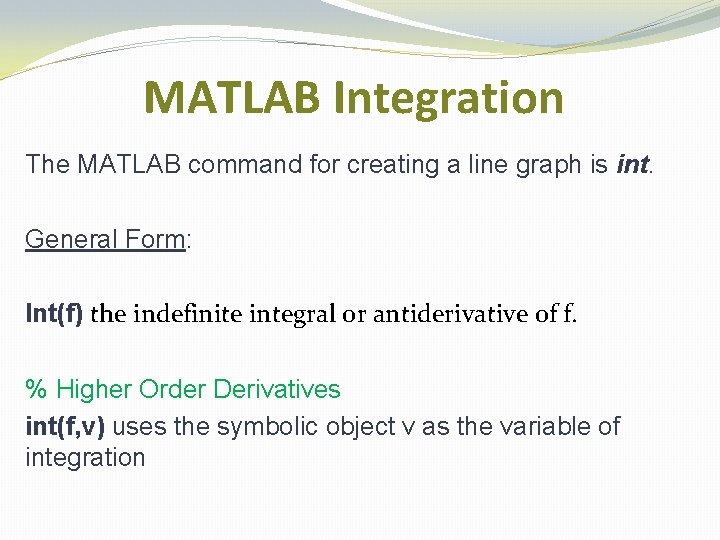 MATLAB Integration

The MATLAB command for creating a line graph is int.

General Form:

Int(f) the indefinite integral or antiderivative of f.

% Higher Order Derivatives
int(f,v) uses the symbolic object v as the variable of integration